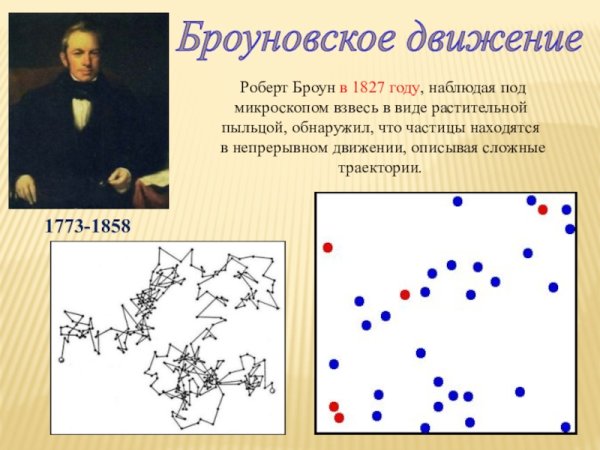 Броуновское движение

Роберт Броун в 1827 году, наблюдая под микроскопом взвесь в виде растительной пыльцой, обнаружил, что частицы находятся в непрерывном движении, описывая сложные траектории.

1773-1858